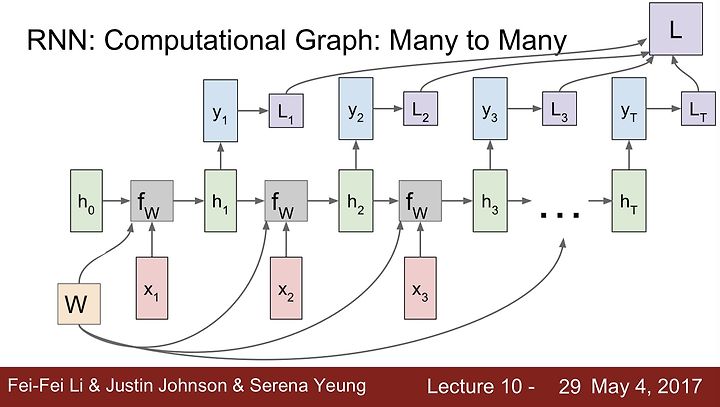 RNN: Computational Graph: Many to Many

L

$y_1$ $L_1$ $y_2$ $L_2$ $y_3$ $L_3$ $y_T$ $L_T$

$h_0$ $f_W$ $h_1$ $f_W$ $h_2$ $f_W$ $h_3$ ... $h_T$

W $x_1$ $x_2$ $x_3$

Fei-Fei Li & Justin Johnson & Serena Yeung Lecture 10 - 29 May 4, 2017